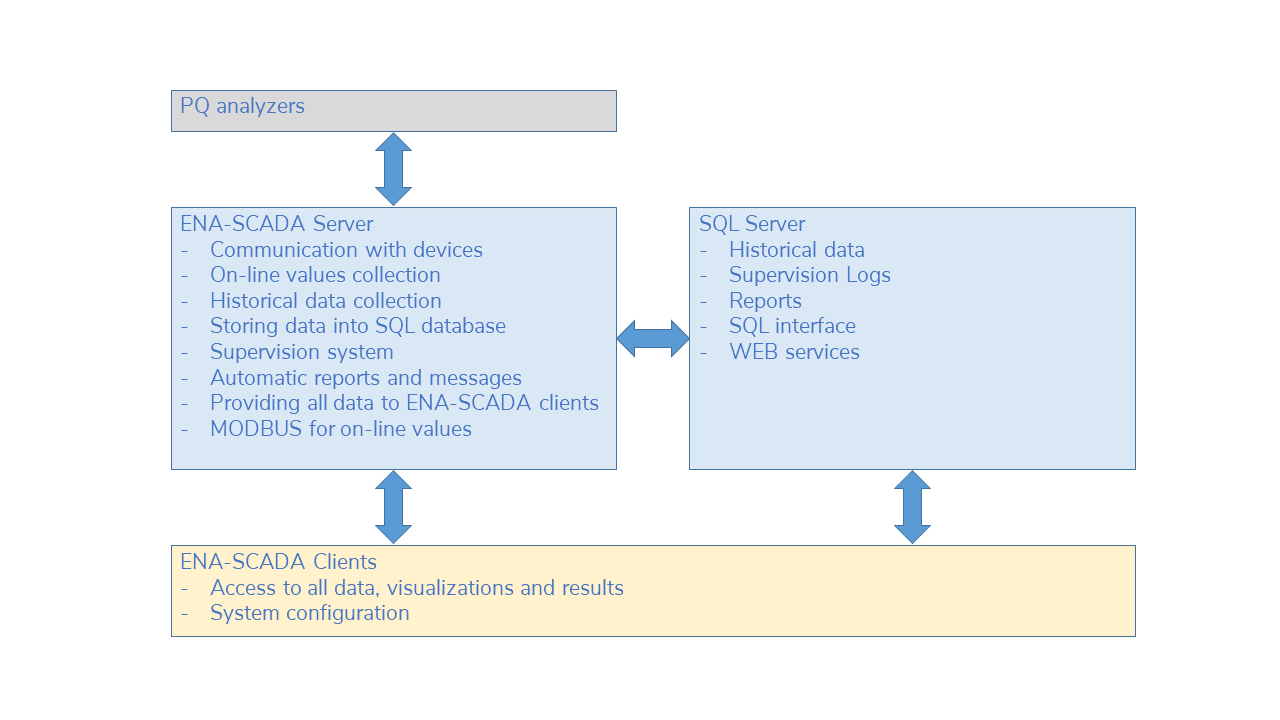 PQ analyzers

ENA-SCADA Server
- Communication with devices
- On-line values collection
- Historical data collection
- Storing data into SQL database
- Supervision system
- Automatic reports and messages
- Providing all data to ENA-SCADA clients
- MODBUS for on-line values

SQL Server
- Historical data
- Supervision Logs
- Reports
- SQL interface
- WEB services

ENA-SCADA Clients
- Access to all data, visualizations and results
- System configuration